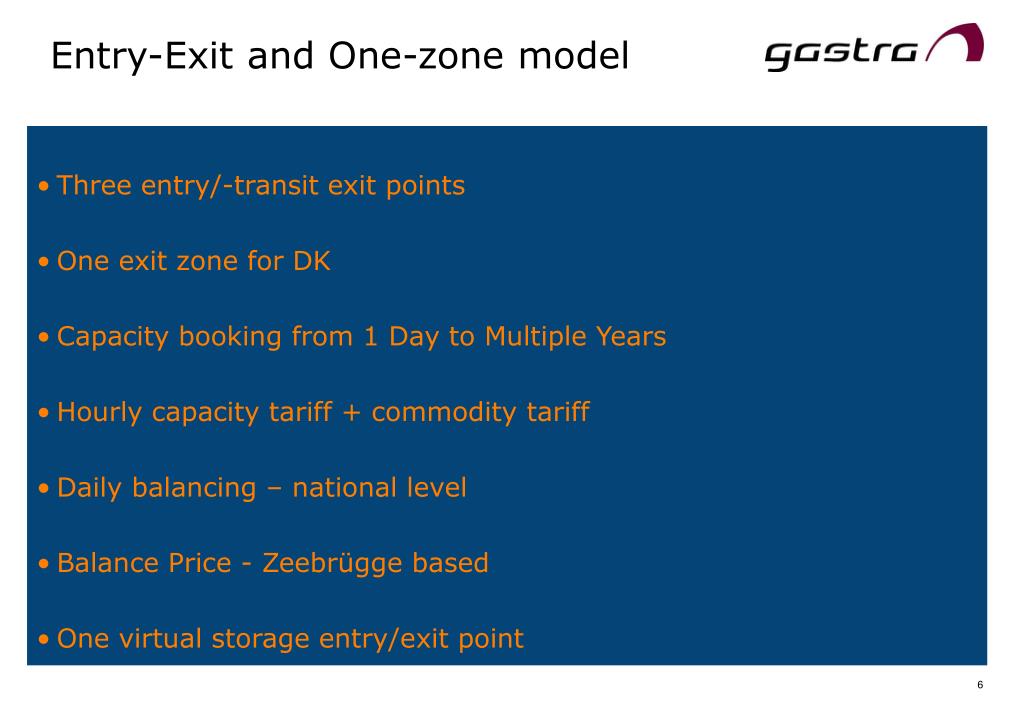 Entry-Exit and One-zone model

gastra

• Three entry/-transit exit points

• One exit zone for DK

• Capacity booking from 1 Day to Multiple Years

• Hourly capacity tariff + commodity tariff

• Daily balancing – national level

• Balance Price - Zeebrügge based

• One virtual storage entry/exit point

6